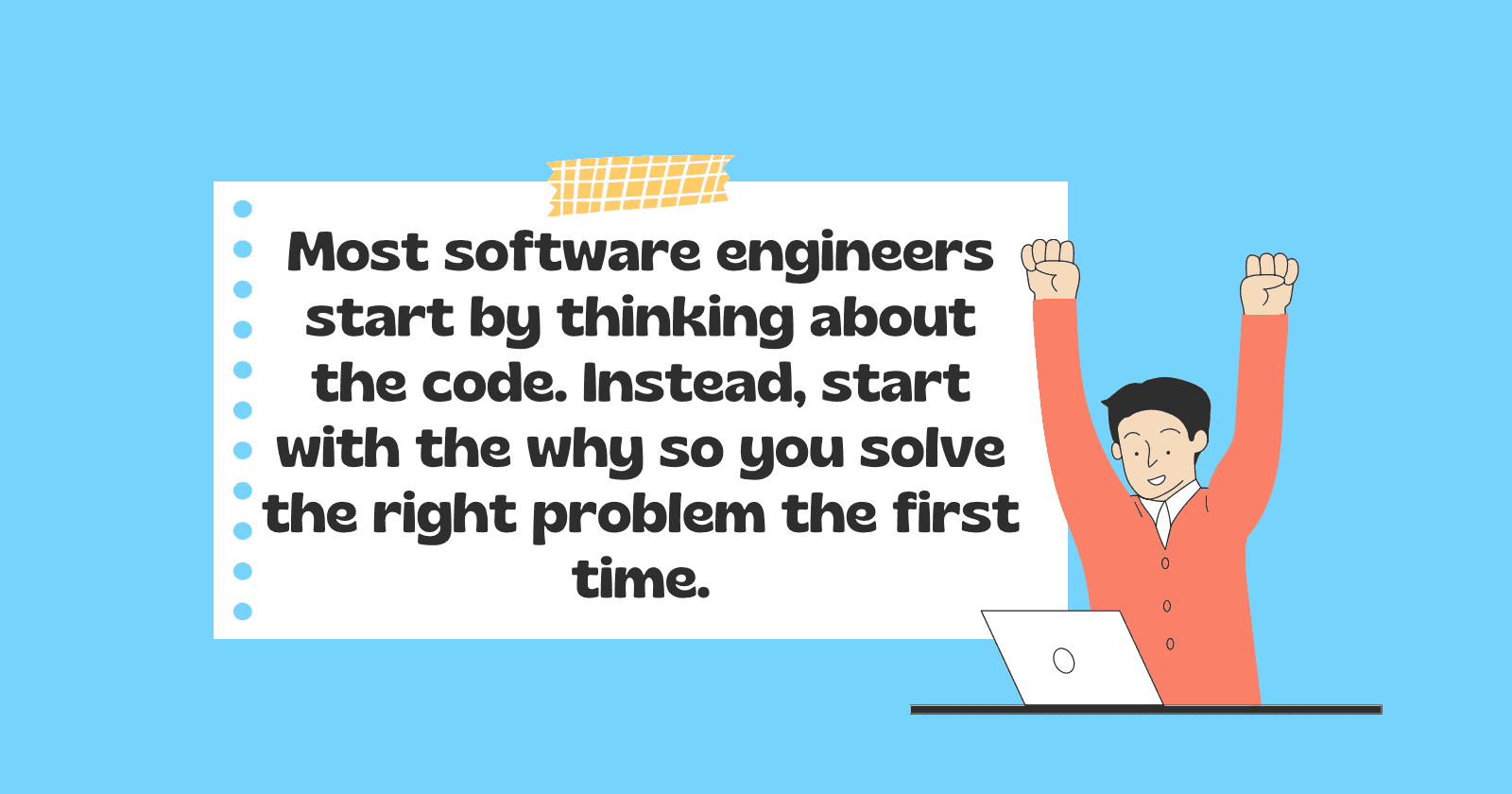 Most software engineers start by thinking about the code. Instead, start with the why so you solve the right problem the first time.